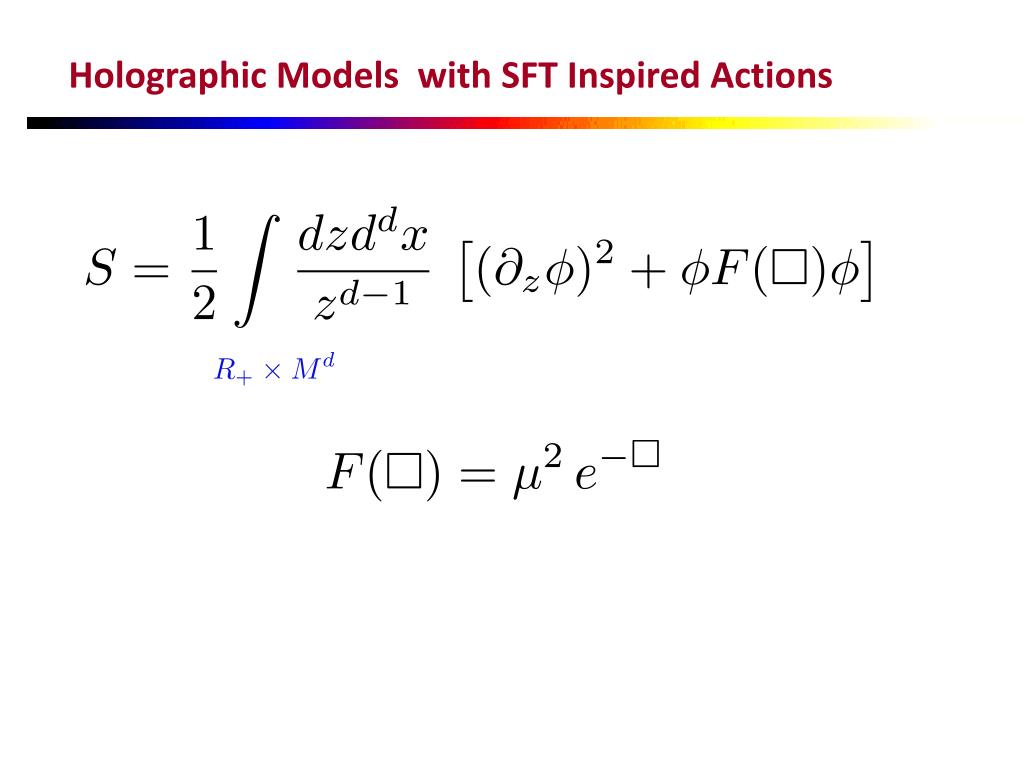 Holographic Models  with SFT Inspired Actions

$S = \frac{1}{2} \int_{R_+ \times M^d} \frac{dz d^d x}{z^{d-1}} \left[ (\partial_z \phi)^2 + \phi F(\Box) \phi \right]$

$F(\Box) = \mu^2 \, e^{-\Box}$